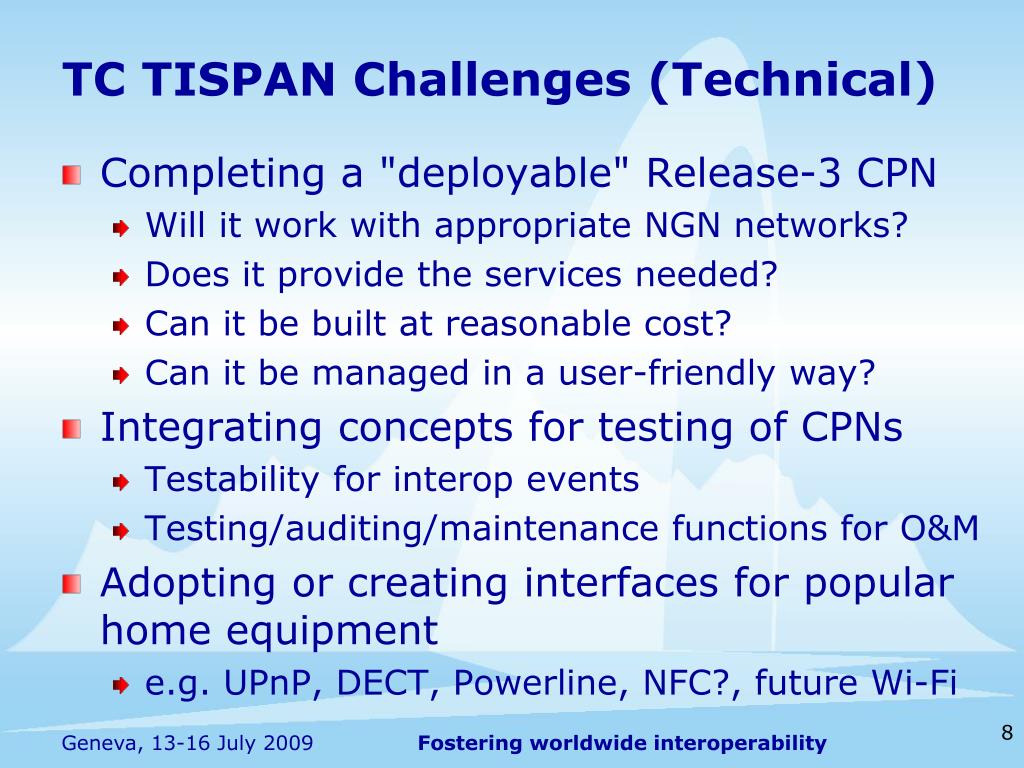 TC TISPAN Challenges (Technical)

Completing a "deployable" Release-3 CPN

Will it work with appropriate NGN networks?

Does it provide the services needed?

Can it be built at reasonable cost?

Can it be managed in a user-friendly way?

Integrating concepts for testing of CPNs

Testability for interop events

Testing/auditing/maintenance functions for O&M

Adopting or creating interfaces for popular home equipment

e.g. UPnP, DECT, Powerline, NFC?, future Wi-Fi

Geneva, 13-16 July 2009

Fostering worldwide interoperability

8